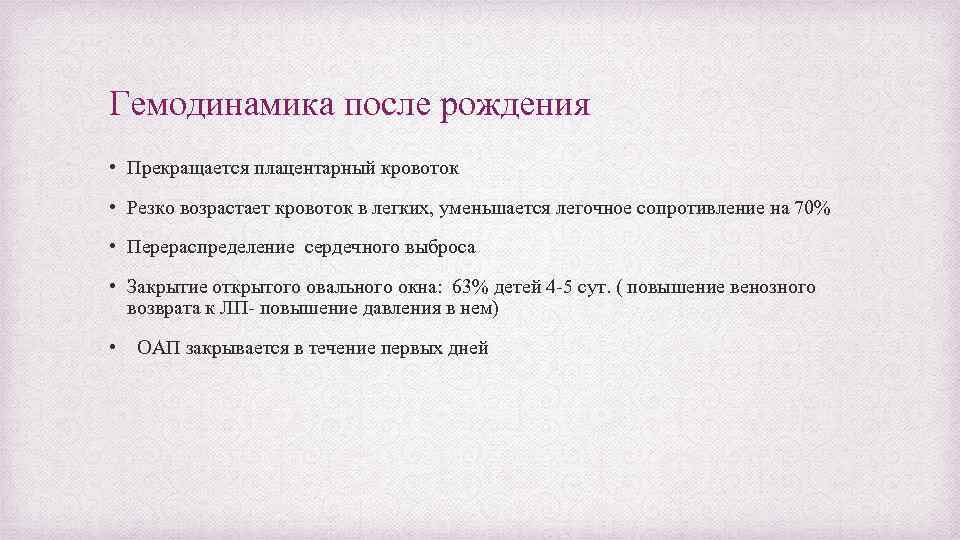 Гемодинамика после рождения

• Прекращается плацентарный кровоток

• Резко возрастает кровоток в легких, уменьшается легочное сопротивление на 70%

• Перераспределение сердечного выброса

• Закрытие открытого овального окна: 63% детей 4-5 сут. ( повышение венозного возврата к ЛП- повышение давления в нем)

• ОАП закрывается в течение первых дней